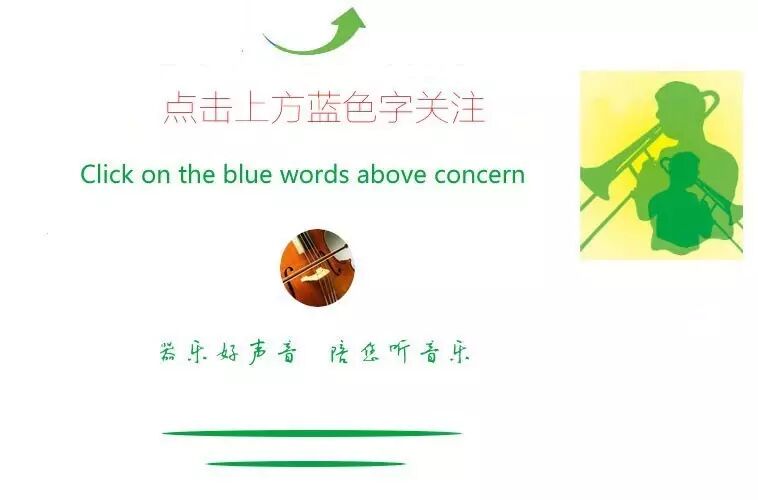 点击上方蓝色字关注

Click on the blue words above concern

器乐好声音 陪您听音乐